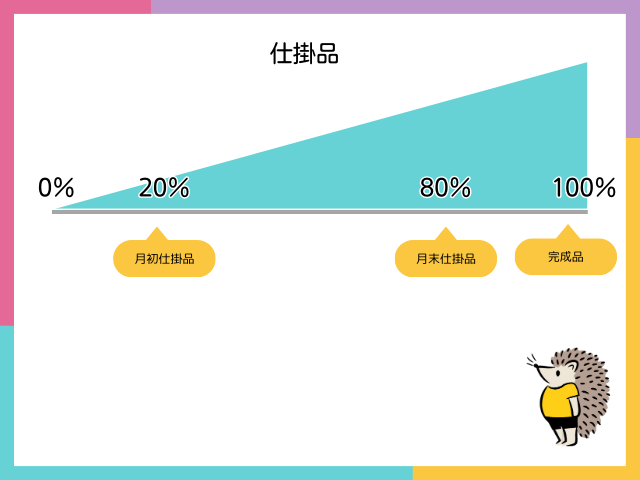 仕掛品

0%

20%

80%

100%

月初仕掛品

月末仕掛品

完成品